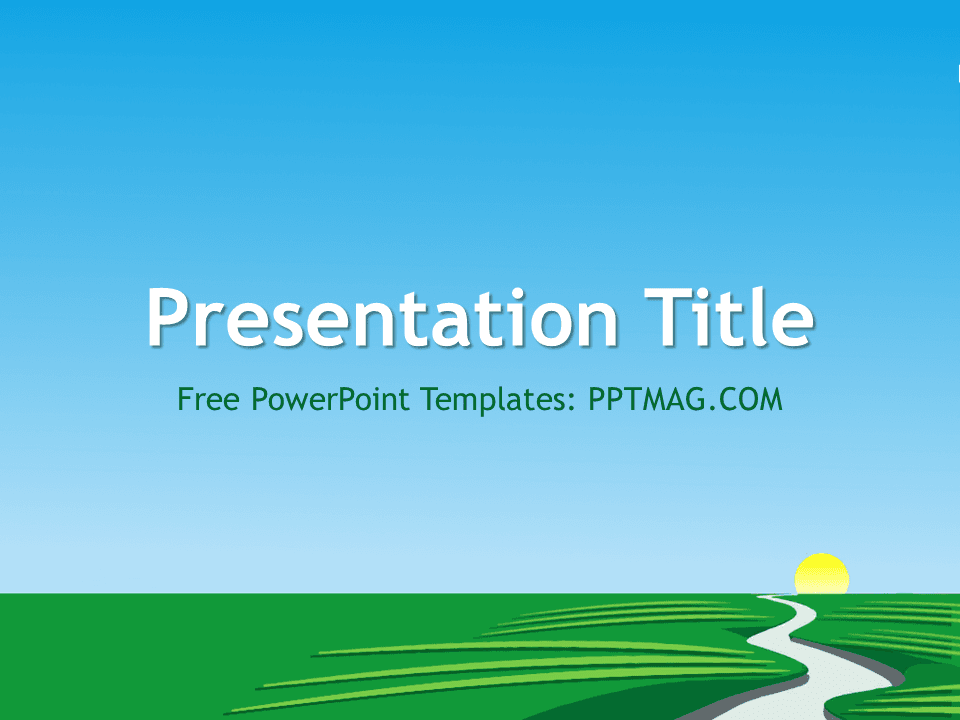 Presentation Title

Free PowerPoint Templates: PPTMAG.COM